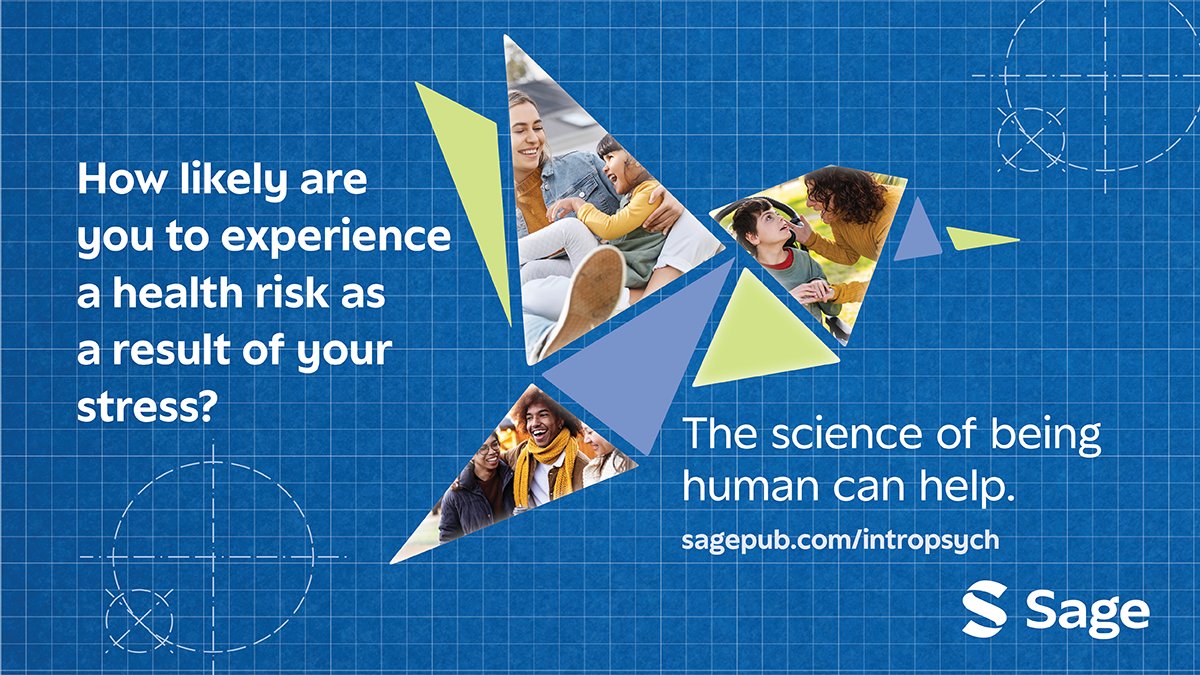 How likely are you to experience a health risk as a result of your stress?

The science of being human can help.

sagepub.com/intropsych

Sage